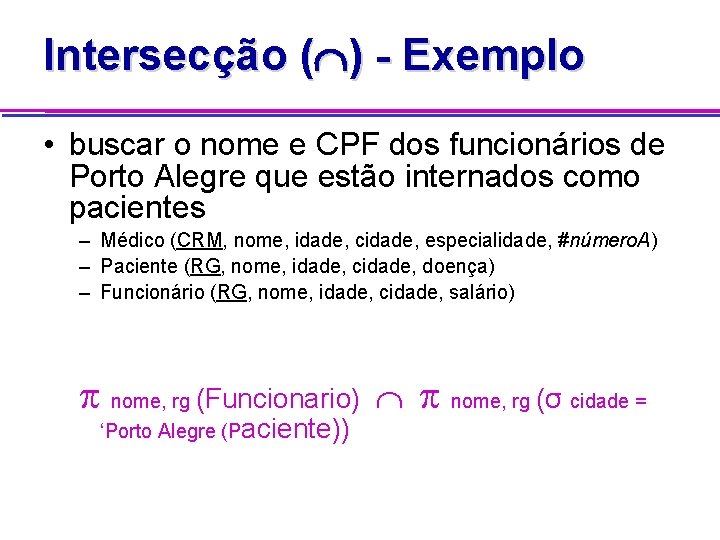 Intersecção ($\cap$) - Exemplo

• buscar o nome e CPF dos funcionários de Porto Alegre que estão internados como pacientes

– Médico (CRM, nome, idade, cidade, especialidade, #númeroA)
– Paciente (RG, nome, idade, cidade, doença)
– Funcionário (RG, nome, idade, cidade, salário)

$\pi$ nome, rg (Funcionario) $\cap$ $\pi$ nome, rg ($\sigma$ cidade = ‘Porto Alegre (Paciente))